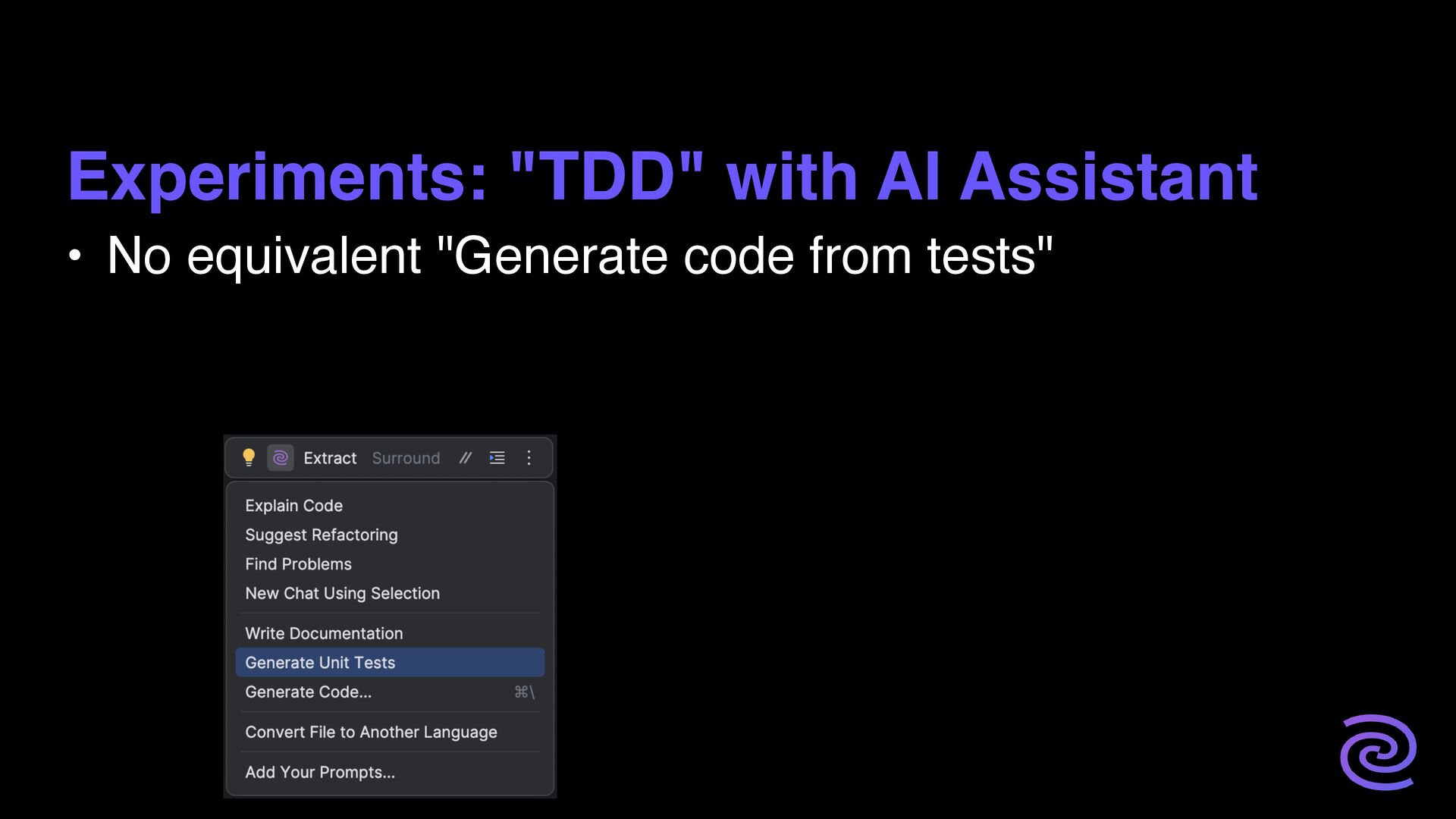 Experiments: "TDD" with AI Assistant

• No equivalent "Generate code from tests"

Extract Surround //

Explain Code
Suggest Refactoring
Find Problems
New Chat Using Selection

Write Documentation
Generate Unit Tests
Generate Code... ⌘\

Convert File to Another Language

Add Your Prompts...